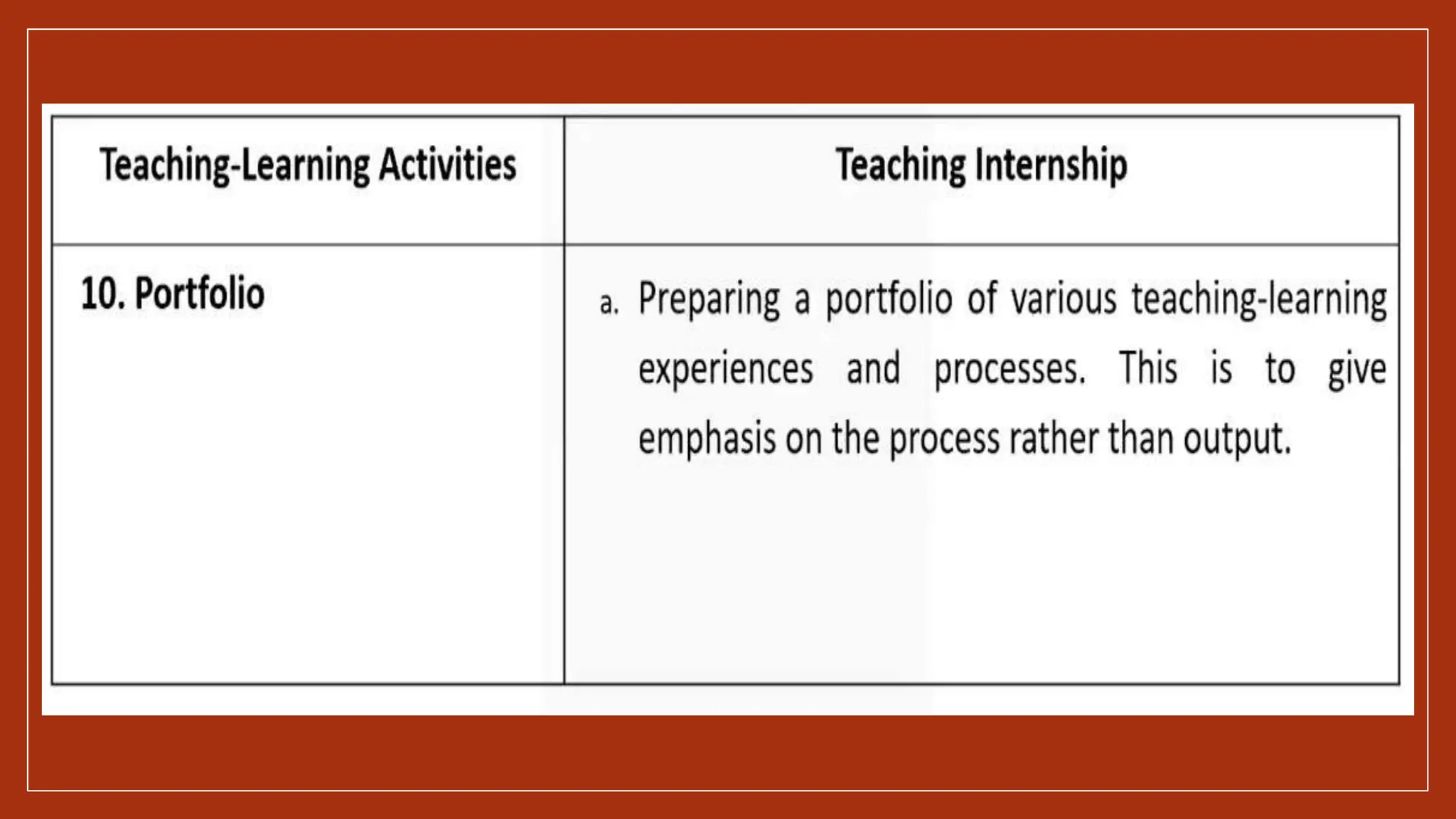 | Teaching-Learning Activities | Teaching Internship |
|---|---|
| 10. Portfolio | a. Preparing a portfolio of various teaching-learning experiences and processes. This is to give emphasis on the process rather than output. |